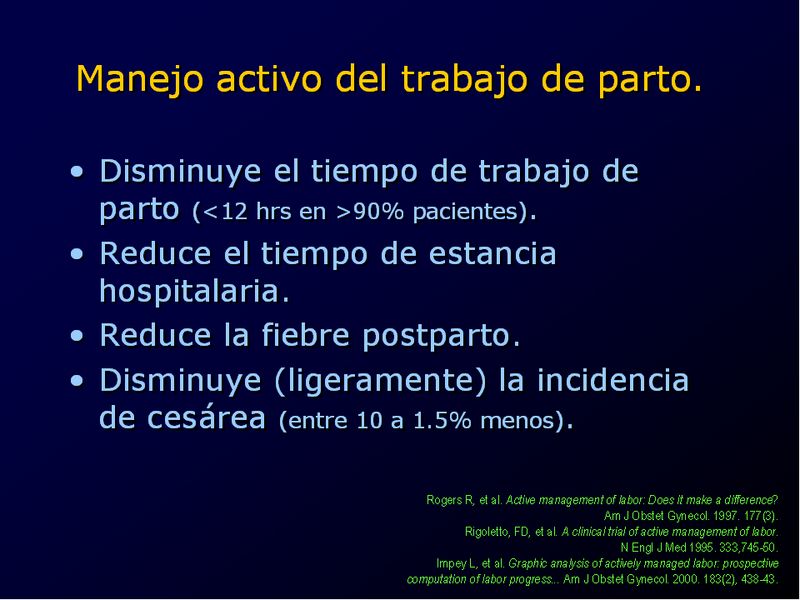 Manejo activo del trabajo de parto.

• Disminuye el tiempo de trabajo de parto (<12 hrs en >90% pacientes).
• Reduce el tiempo de estancia hospitalaria.
• Reduce la fiebre postparto.
• Disminuye (ligeramente) la incidencia de cesárea (entre 10 a 1.5% menos).

Rogers R, et al. Active management of labor: Does it make a difference? Am J Obstet Gynecol. 1997. 177(3).
Rigoletto, FD, et al. A clinical trial of active management of labor. N Engl J Med 1995. 333,745-50.
Impey L, et al. Graphic analysis of actively managed labor: prospective computation of labor progress... Am J Obstet Gynecol. 2000. 183(2), 438-43.